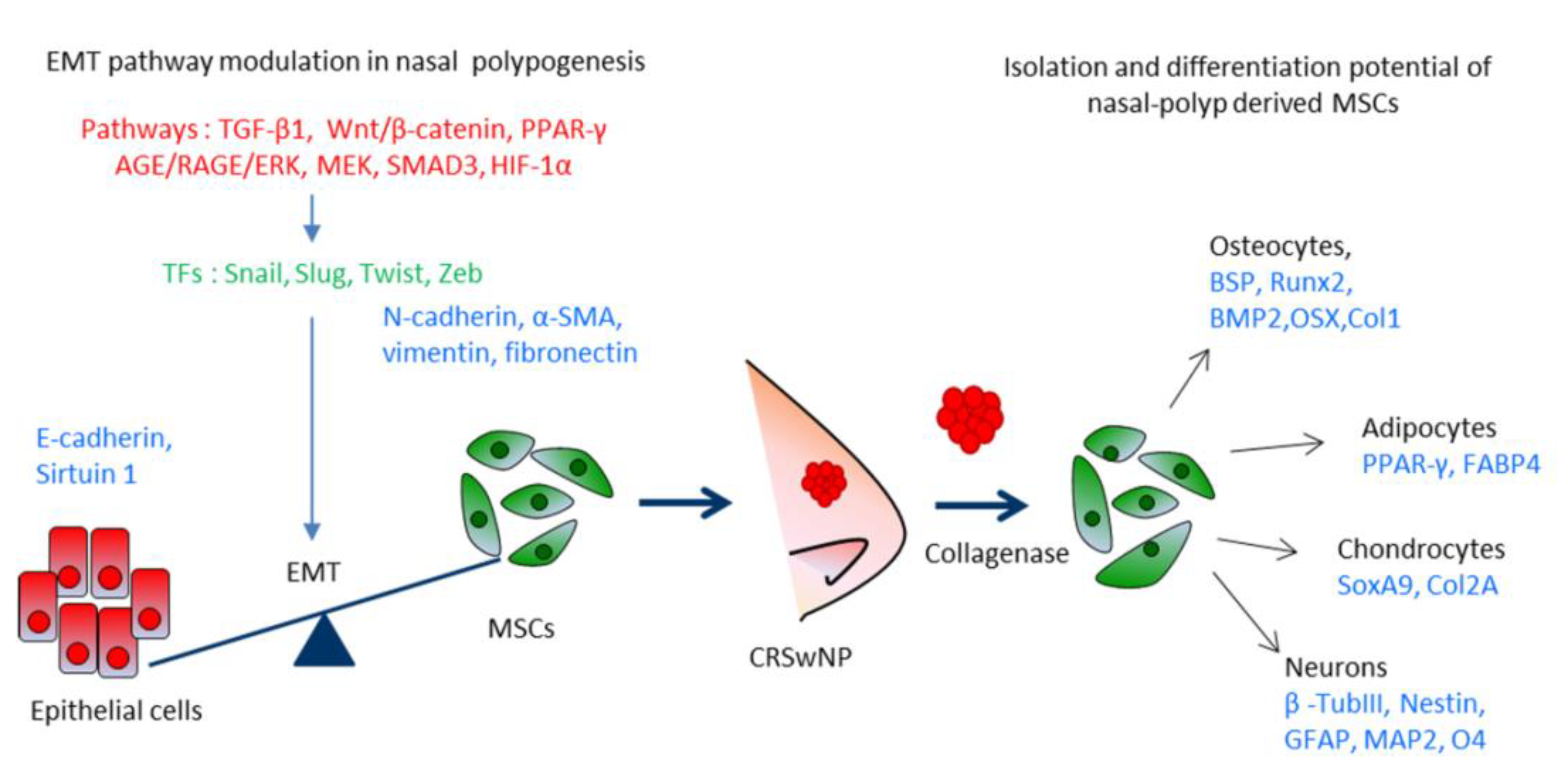 EMT pathway modulation in nasal polypogenesis

Pathways : TGF-β1, Wnt/β-catenin, PPAR-γ AGE/RAGE/ERK, MEK, SMAD3, HIF-1α

TFs : Snail, Slug, Twist, Zeb

N-cadherin, α-SMA, vimentin, fibronectin

E-cadherin, Sirtuin 1

EMT

MSCs

Epithelial cells

CRSwNP

Collagenase

Isolation and differentiation potential of nasal-polyp derived MSCs

Osteocytes, BSP, Runx2, BMP2,OSX,Col1

Adipocytes PPAR-γ, FABP4

Chondrocytes SoxA9, Col2A

Neurons β -TubIII, Nestin, GFAP, MAP2, O4